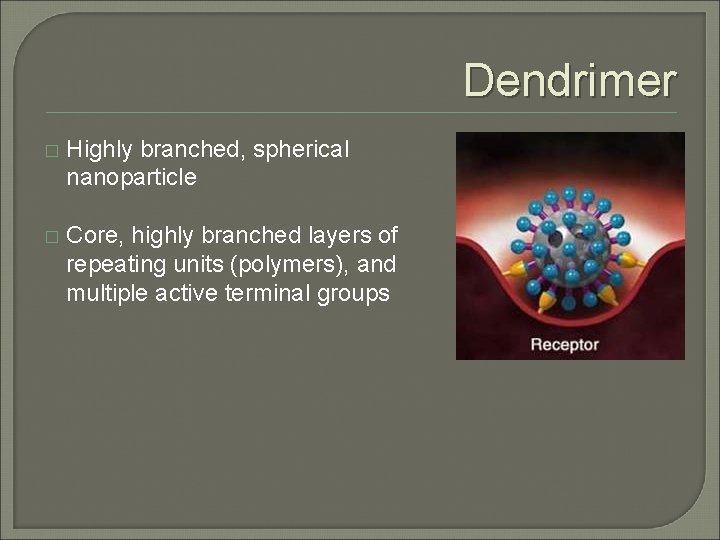 Dendrimer

□ Highly branched, spherical nanoparticle

□ Core, highly branched layers of repeating units (polymers), and multiple active terminal groups

Receptor